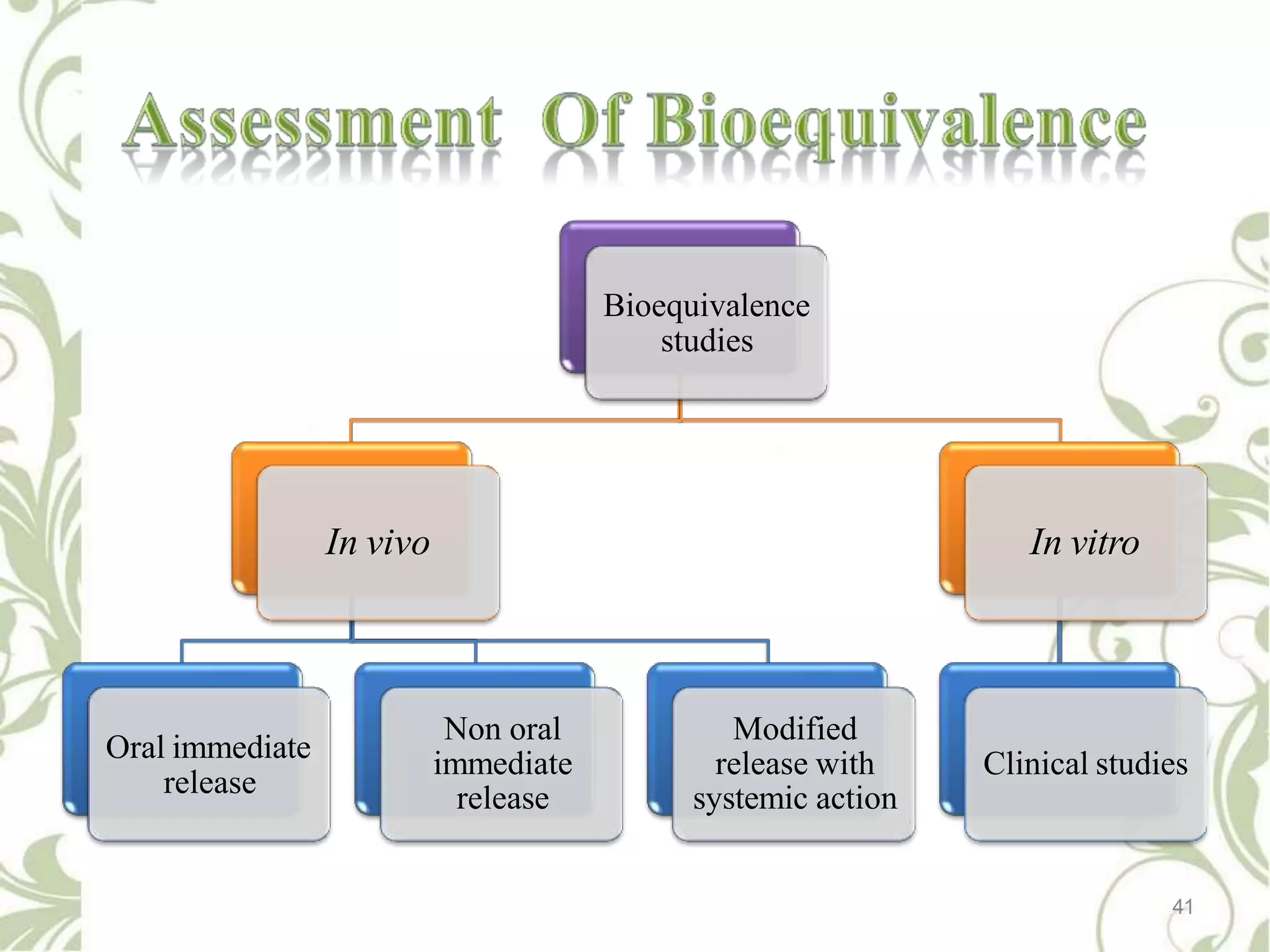 Assessment Of Bioequivalence

Bioequivalence studies

In vivo

In vitro

Oral immediate release

Non oral immediate release

Modified release with systemic action

Clinical studies

41